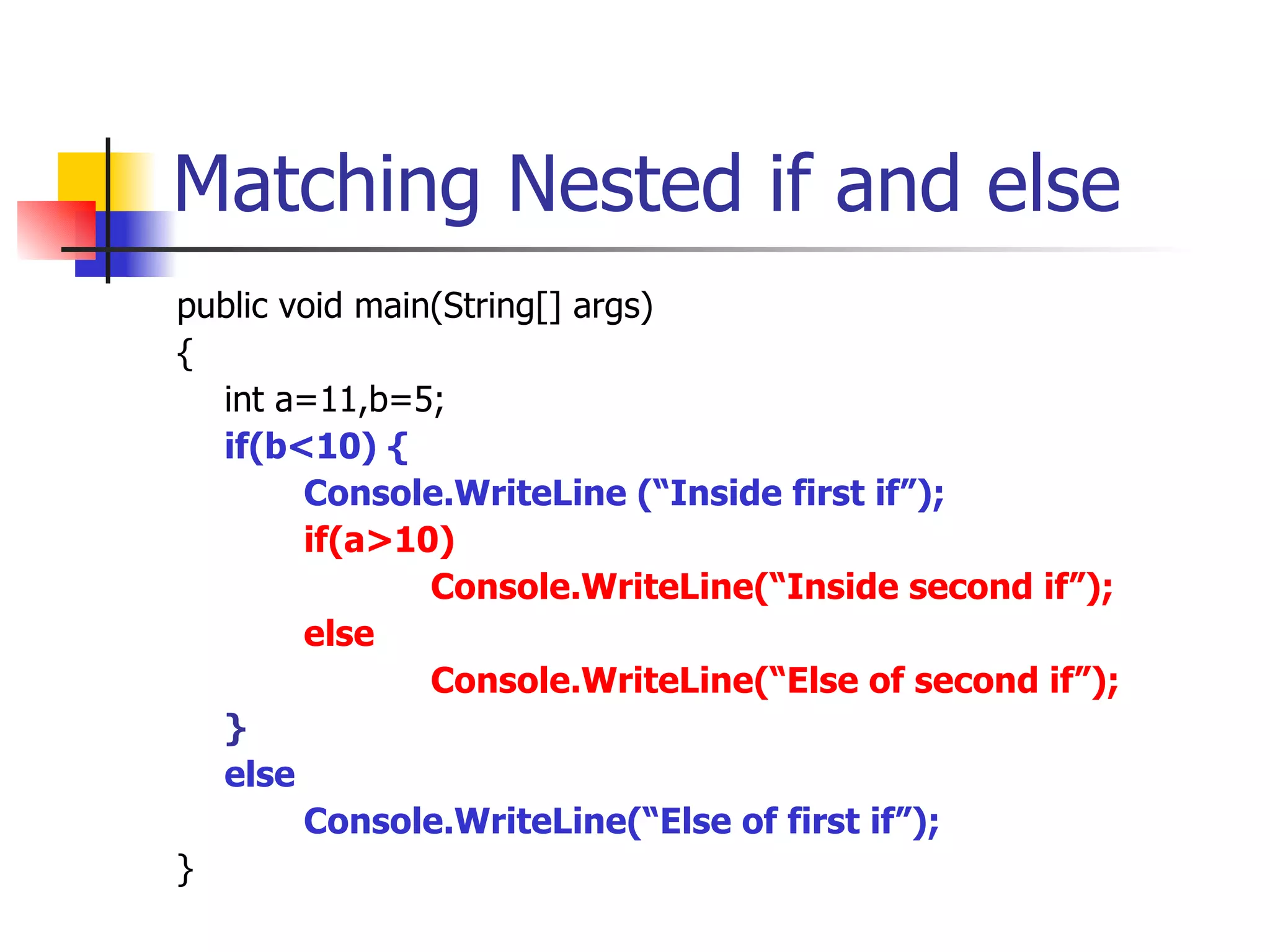 Matching Nested if and else

public void main(String[] args)
{
int a=11,b=5;
if(b<10) {
Console.WriteLine (“Inside first if”);
if(a>10)
Console.WriteLine(“Inside second if”);
else
Console.WriteLine(“Else of second if”);
}
else
Console.WriteLine(“Else of first if”);
}